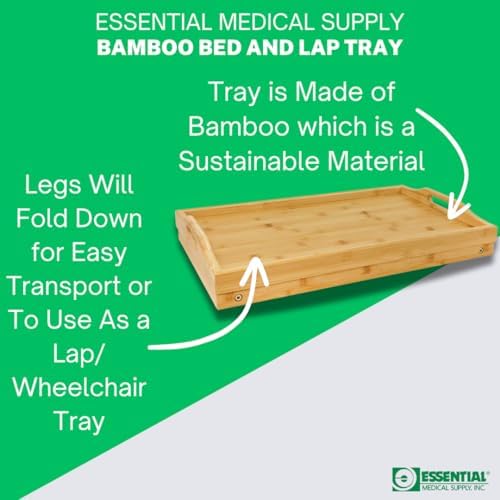 ESSENTIAL MEDICAL SUPPLY
BAMBOO BED AND LAP TRAY

Tray is Made of Bamboo which is a Sustainable Material

Legs Will Fold Down for Easy Transport or To Use As a Lap/ Wheelchair Tray

ESSENTIAL®
MEDICAL SUPPLY, INC.